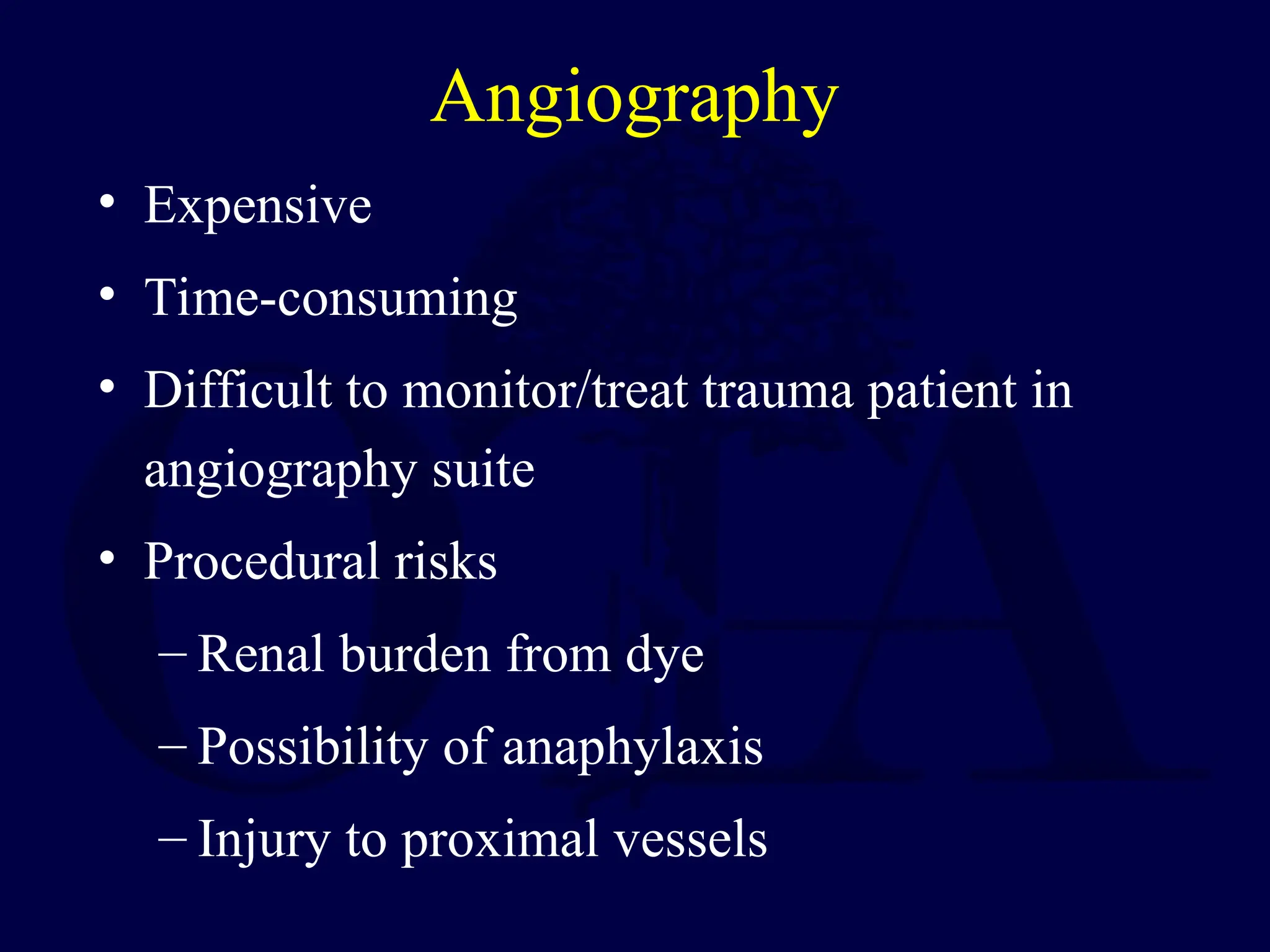 Angiography

• Expensive
• Time-consuming
• Difficult to monitor/treat trauma patient in angiography suite
• Procedural risks
– Renal burden from dye
– Possibility of anaphylaxis
– Injury to proximal vessels